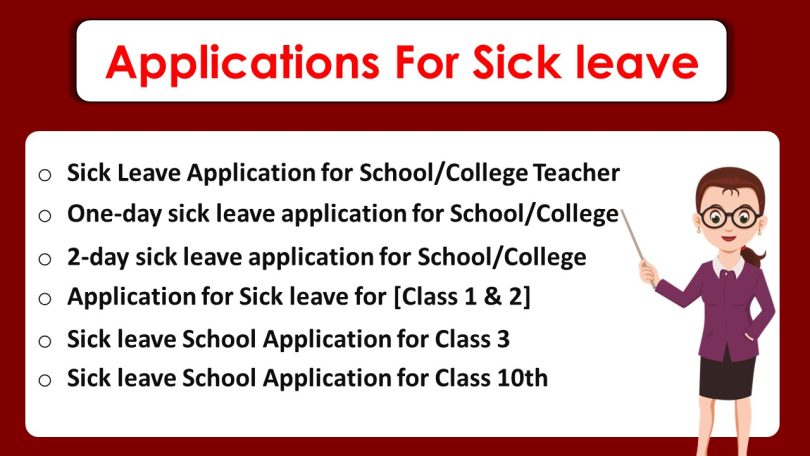 Applications For Sick leave

○ Sick Leave Application for School/College Teacher
○ One-day sick leave application for School/College
○ 2-day sick leave application for School/College
○ Application for Sick leave for [Class 1 & 2]
○ Sick leave School Application for Class 3
○ Sick leave School Application for Class 10th